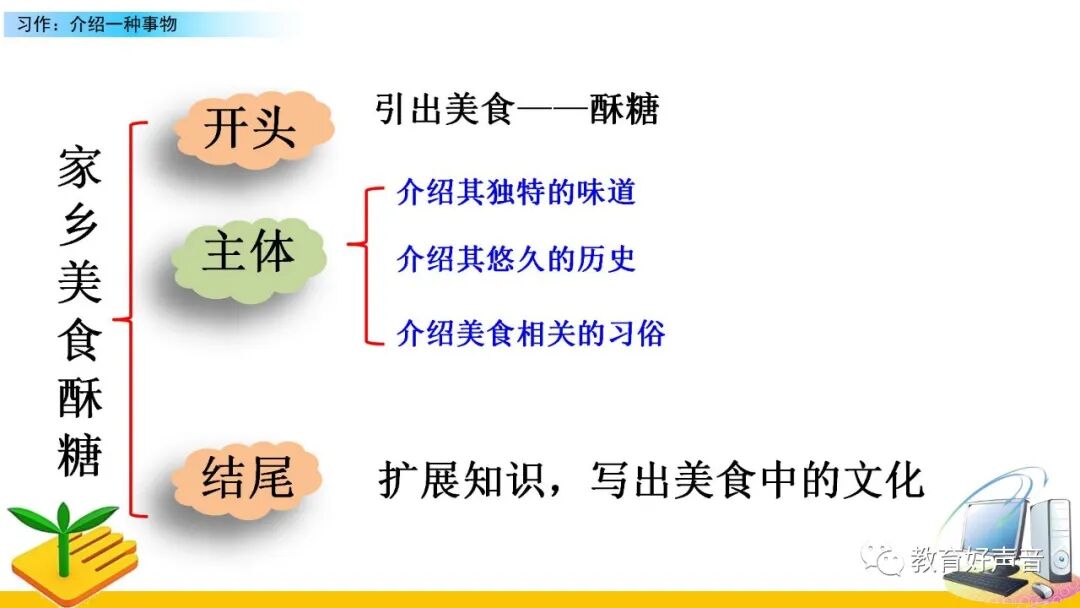 习作：介绍一种事物

家乡美食酥糖

开头

引出美食——酥糖

主体

介绍其独特的味道

介绍其悠久的历史

介绍美食相关的习俗

结尾

扩展知识，写出美食中的文化

教育好声音